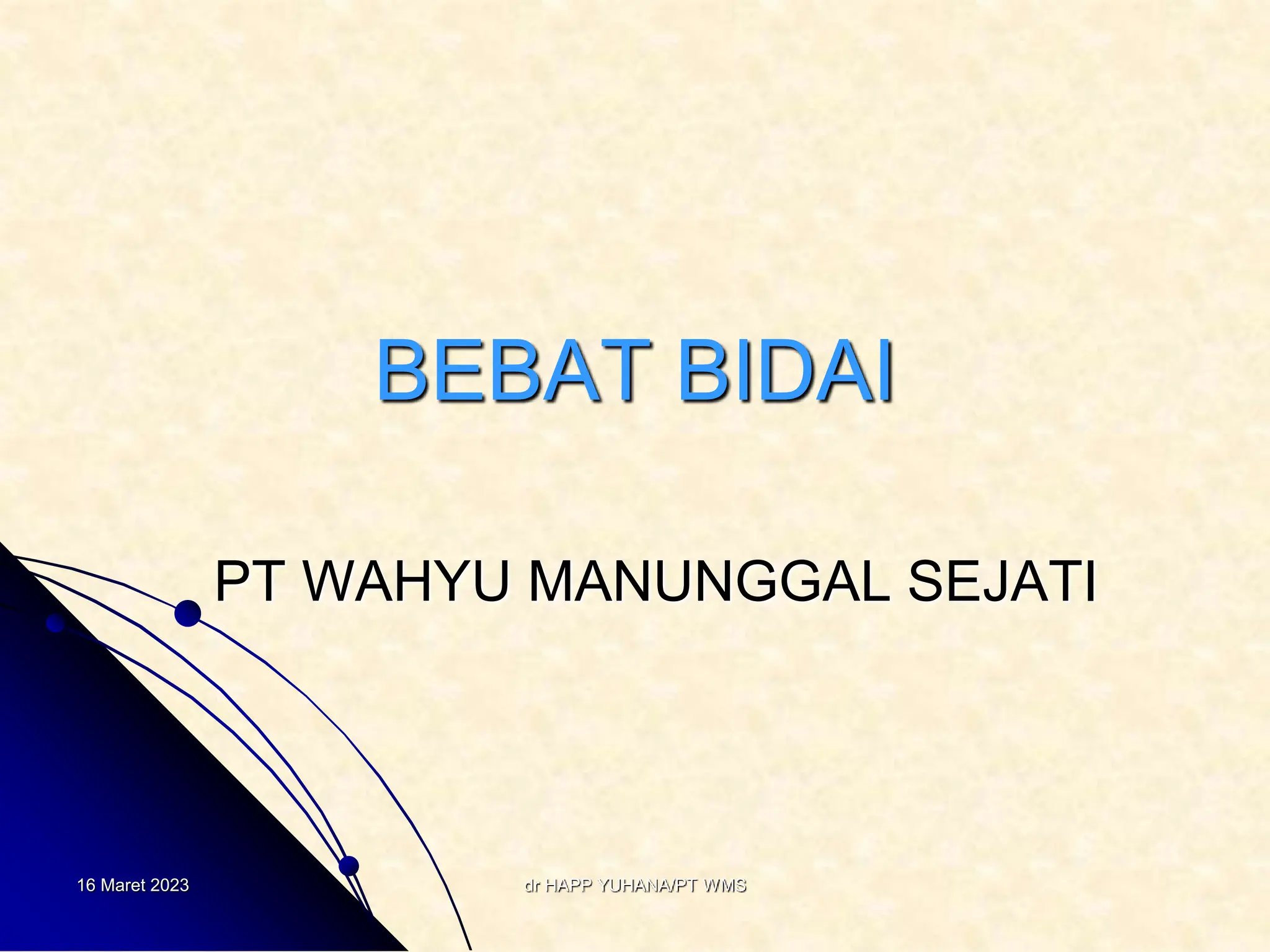 BEBAT BIDAI

PT WAHYU MANUNGGAL SEJATI

16 Maret 2023

dr HAPP YUHANA/PT WMS